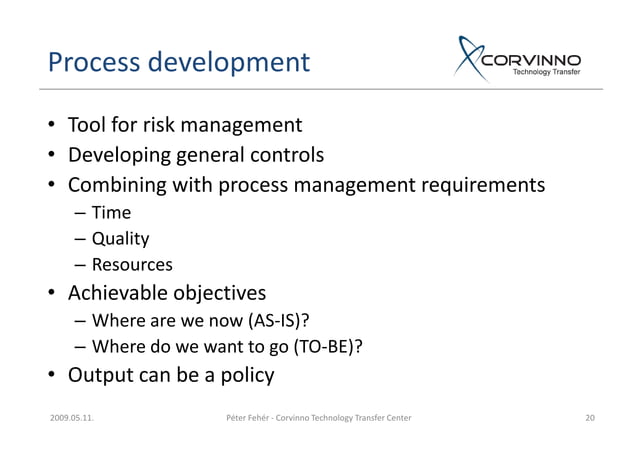 Process development

CORVINNO
Technology Transfer

• Tool for risk management
• Developing general controls
• Combining with process management requirements
  – Time
  – Quality
  – Resources
• Achievable objectives
  – Where are we now (AS-IS)?
  – Where do we want to go (TO-BE)?
• Output can be a policy

2009.05.11.

Péter Fehér - Corvinno Technology Transfer Center

20